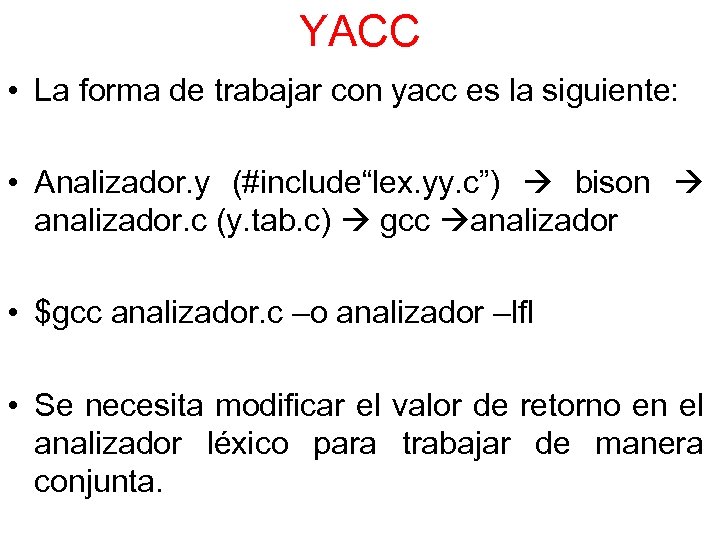 YACC

• La forma de trabajar con yacc es la siguiente:

• Analizador.y (#include“lex.yy.c”) → bison → analizador.c (y.tab.c) → gcc →analizador

• $gcc analizador.c –o analizador –lfl

• Se necesita modificar el valor de retorno en el analizador léxico para trabajar de manera conjunta.